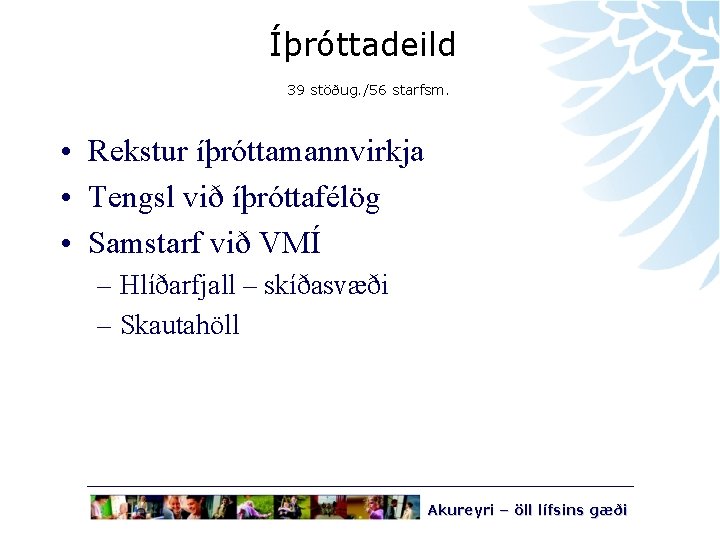 Íþróttadeild

39 stöðug./56 starfsm.

• Rekstur íþróttamannvirkja
• Tengsl við íþróttafélög
• Samstarf við VMÍ
– Hlíðarfjall – skíðasvæði
– Skautahöll

Akureyri – öll lífsins gæði